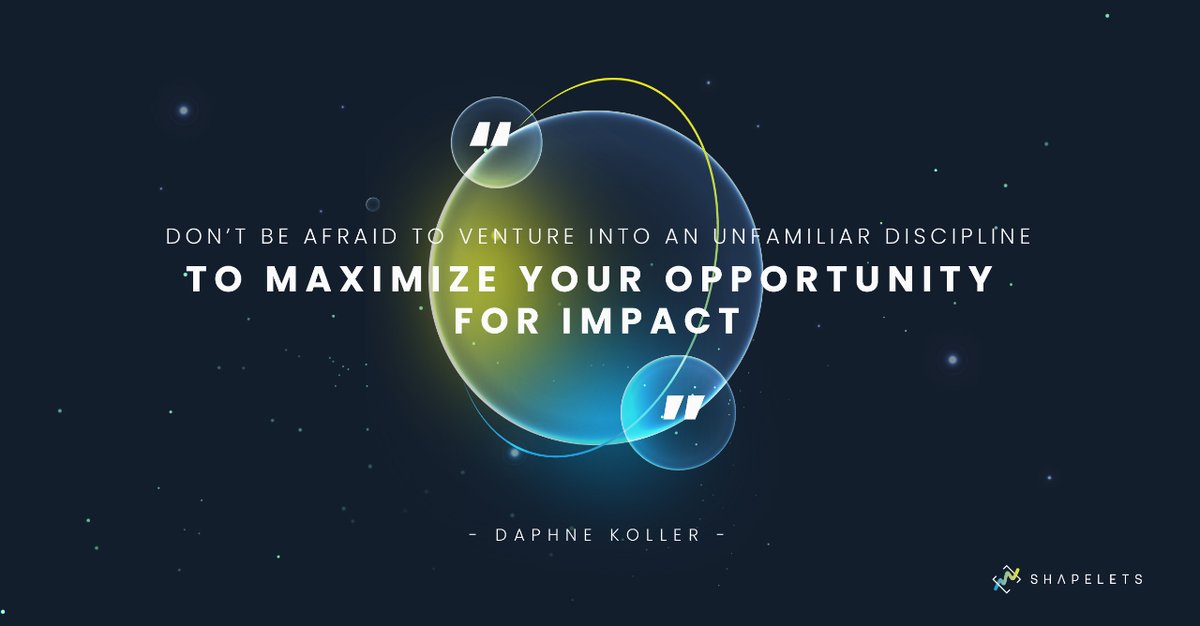 "

DON'T BE AFRAID TO VENTURE INTO AN UNFAMILIAR DISCIPLINE
TO MAXIMIZE YOUR OPPORTUNITY FOR IMPACT

"

- DAPHNE KOLLER -

SHAPELETS